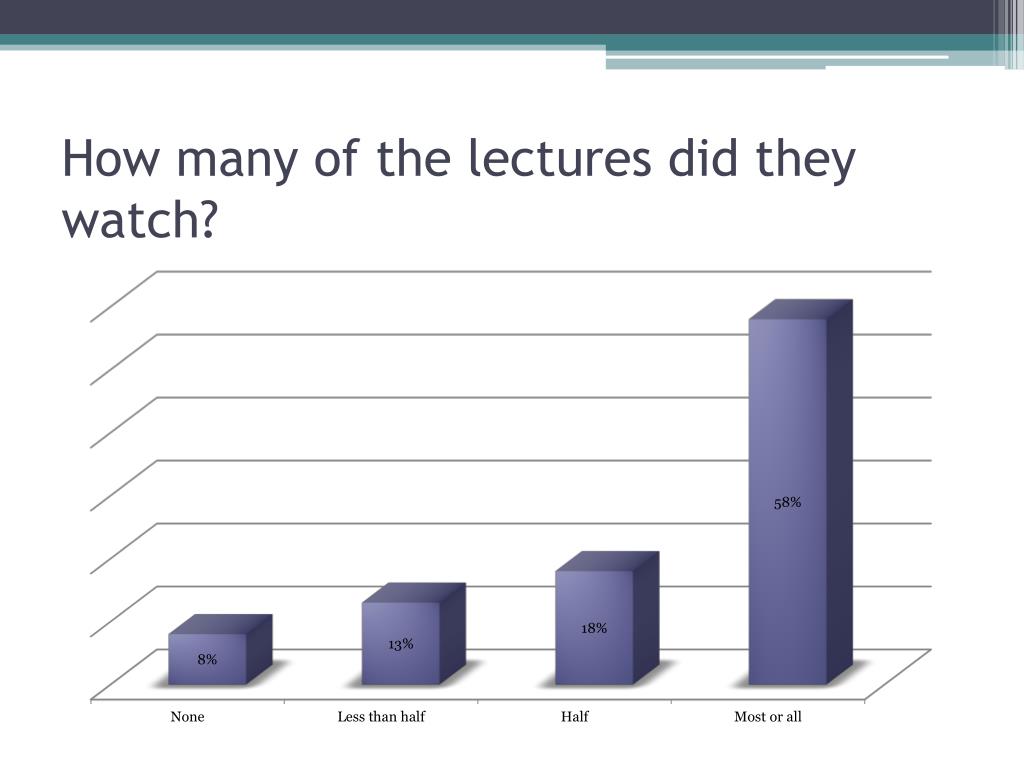 How many of the lectures did they watch?

8%
13%
18%
58%

None
Less than half
Half
Most or all